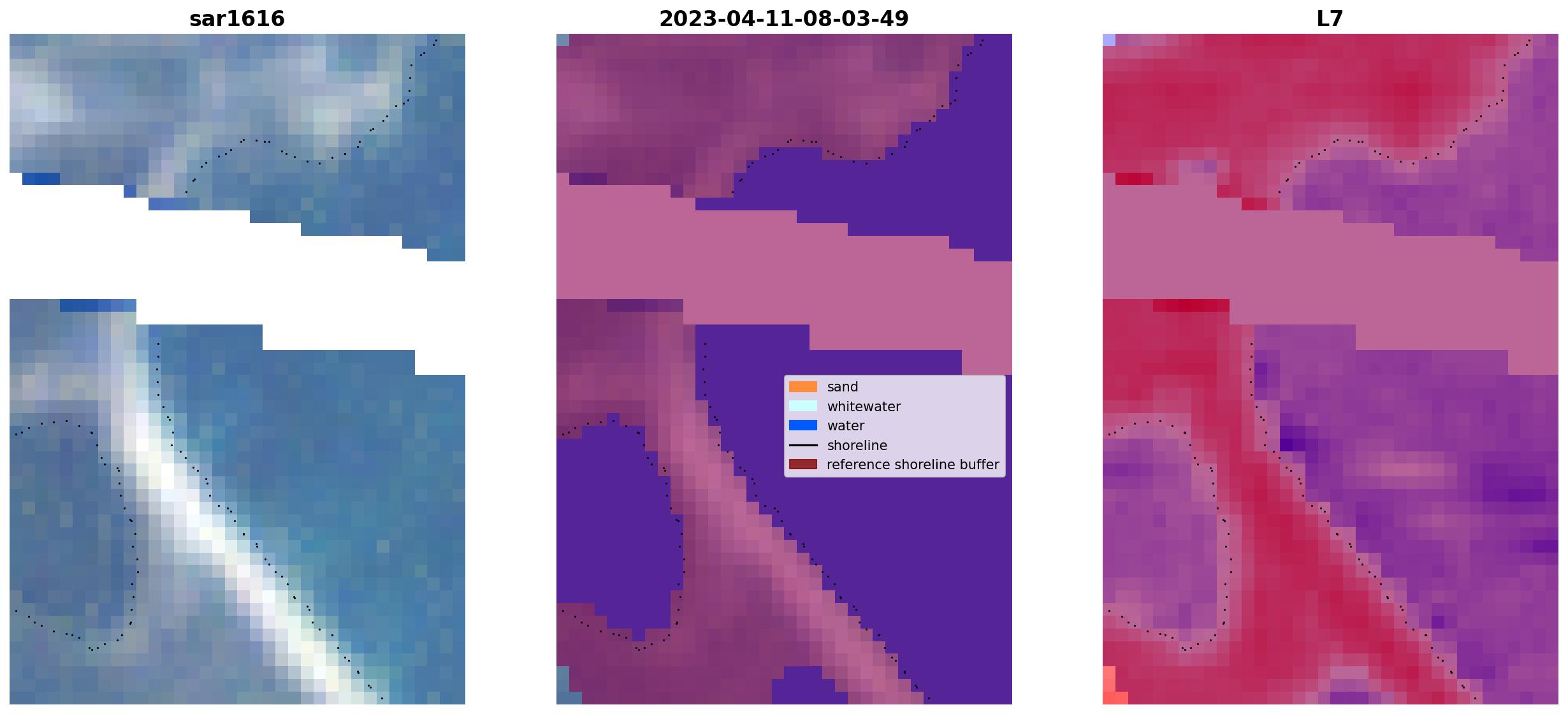 sar1616

2023-04-11-08-03-49

L7

sand
whitewater
water
shoreline
reference shoreline buffer